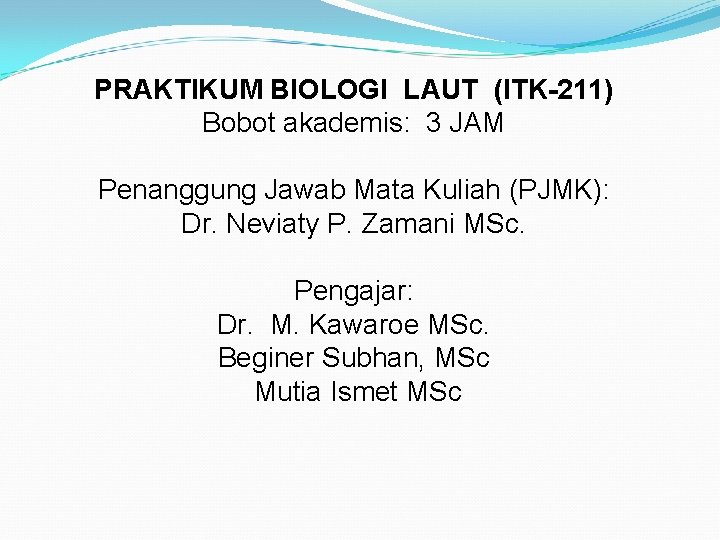 PRAKTIKUM BIOLOGI LAUT (ITK-211)
Bobot akademis: 3 JAM

Penanggung Jawab Mata Kuliah (PJMK):
Dr. Neviaty P. Zamani MSc.

Pengajar:
Dr. M. Kawaroe MSc.
Beginer Subhan, MSc
Mutia Ismet MSc